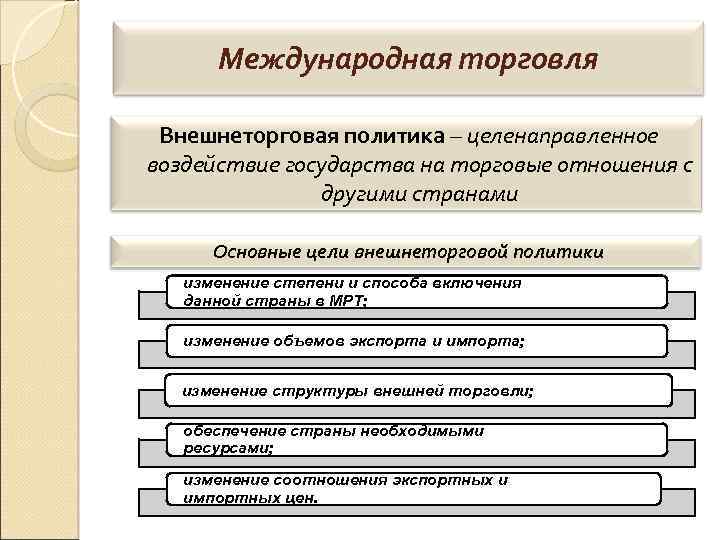 Международная торговля

Внешнеторговая политика – целенаправленное воздействие государства на торговые отношения с другими странами

Основные цели внешнеторговой политики

изменение степени и способа включения данной страны в МРТ;

изменение объемов экспорта и импорта;

изменение структуры внешней торговли;

обеспечение страны необходимыми ресурсами;

изменение соотношения экспортных и импортных цен.